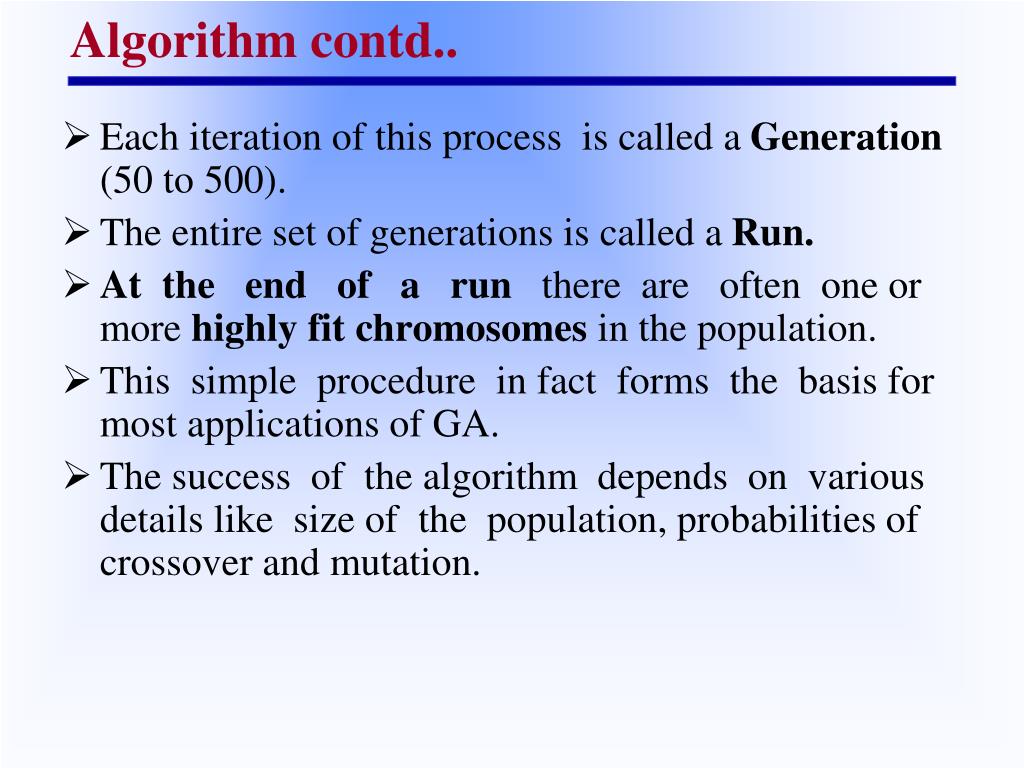 Algorithm contd..

➢ Each iteration of this process is called a Generation (50 to 500).

➢ The entire set of generations is called a Run.

➢ At the end of a run there are often one or more highly fit chromosomes in the population.

➢ This simple procedure in fact forms the basis for most applications of GA.

➢ The success of the algorithm depends on various details like size of the population, probabilities of crossover and mutation.